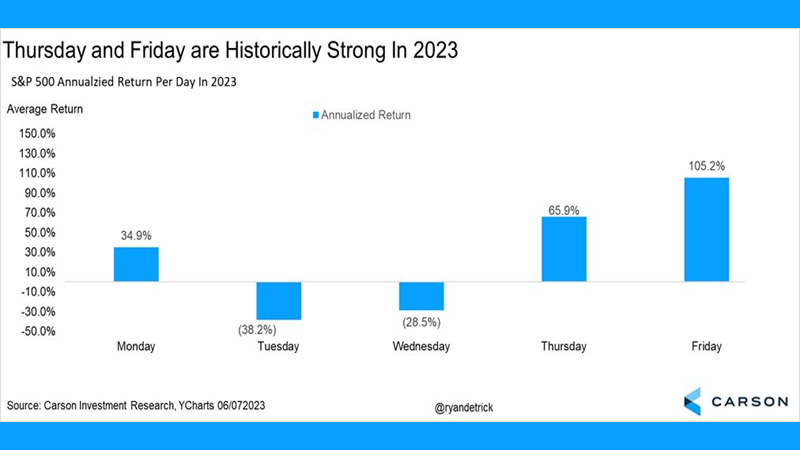 Thursday and Friday are Historically Strong In 2023

S&P 500 Annualzied Return Per Day In 2023

Average Return

Annualized Return

150.0%
130.0%
110.0%
90.0%
70.0%
50.0%
30.0%
10.0%
-10.0%
-30.0%
-50.0%

34.9%
(38.2%)
(28.5%)
65.9%
105.2%

Monday
Tuesday
Wednesday
Thursday
Friday

Source: Carson Investment Research, YCharts 06/072023

@ryandetrick

CARSON